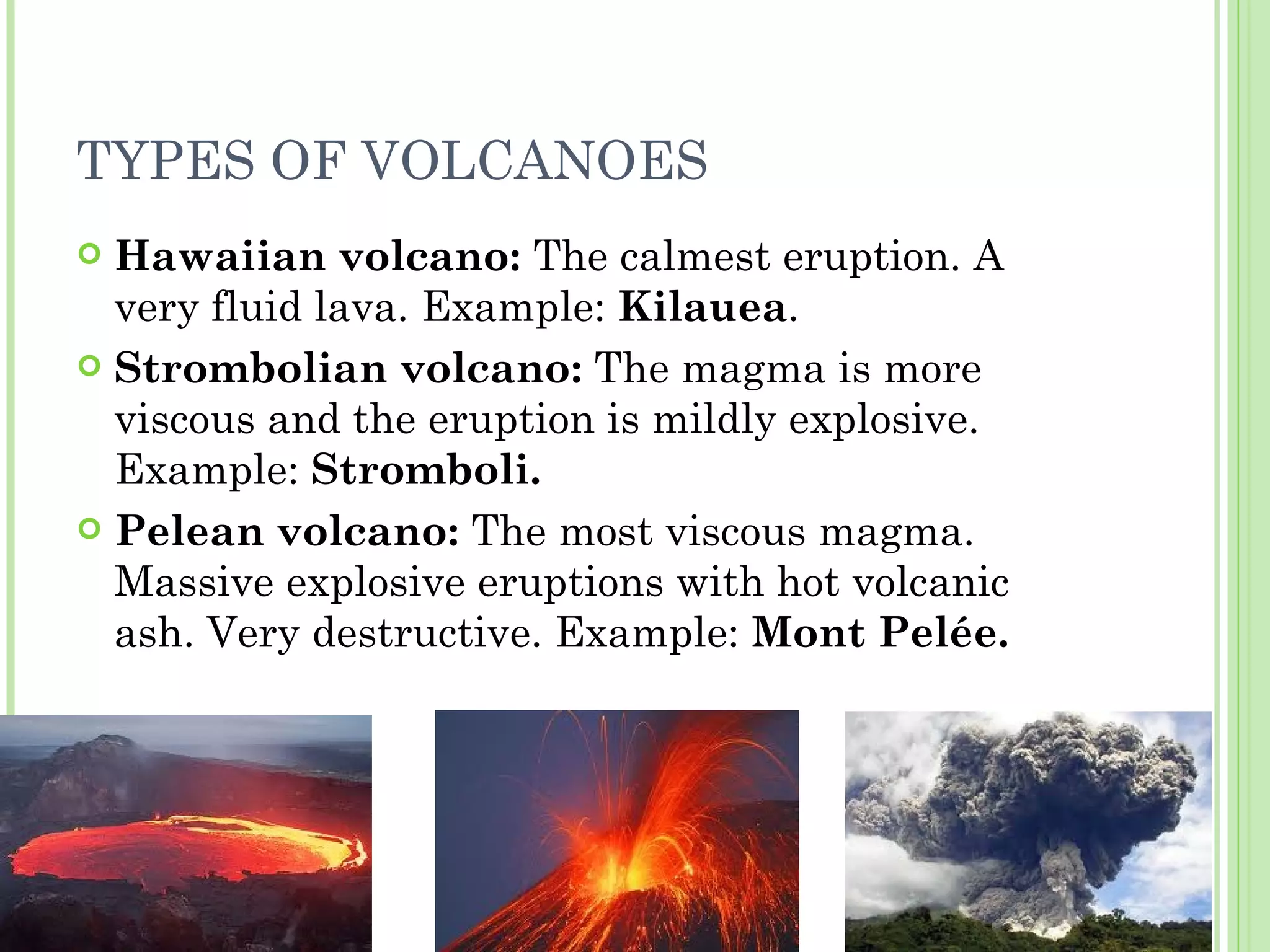 TYPES OF VOLCANOES

Hawaiian volcano: The calmest eruption. A very fluid lava. Example: Kilauea.

Strombolian volcano: The magma is more viscous and the eruption is mildly explosive. Example: Stromboli.

Pelean volcano: The most viscous magma. Massive explosive eruptions with hot volcanic ash. Very destructive. Example: Mont Pelée.